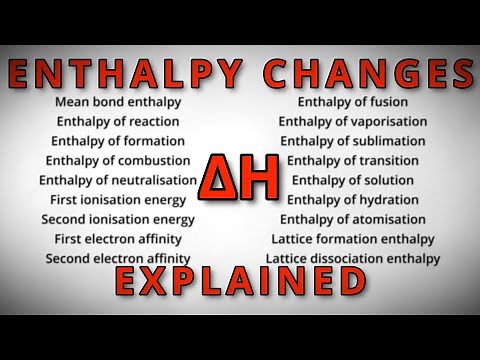 ENTHALPY CHANGES

Mean bond enthalpy
Enthalpy of reaction
Enthalpy of formation
Enthalpy of combustion
Enthalpy of neutralisation
First ionisation energy
Second ionisation energy
First electron affinity
Second electron affinity

$\Delta H$

Enthalpy of fusion
Enthalpy of vaporisation
Enthalpy of sublimation
Enthalpy of transition
Enthalpy of solution
Enthalpy of hydration
Enthalpy of atomisation
Lattice formation enthalpy
Lattice dissociation enthalpy

EXPLAINED